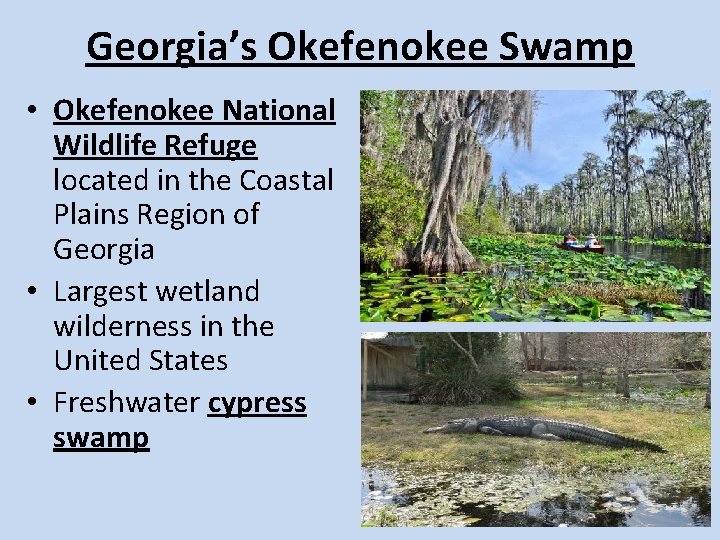 Georgia's Okefenokee Swamp

• Okefenokee National Wildlife Refuge located in the Coastal Plains Region of Georgia

• Largest wetland wilderness in the United States

• Freshwater cypress swamp